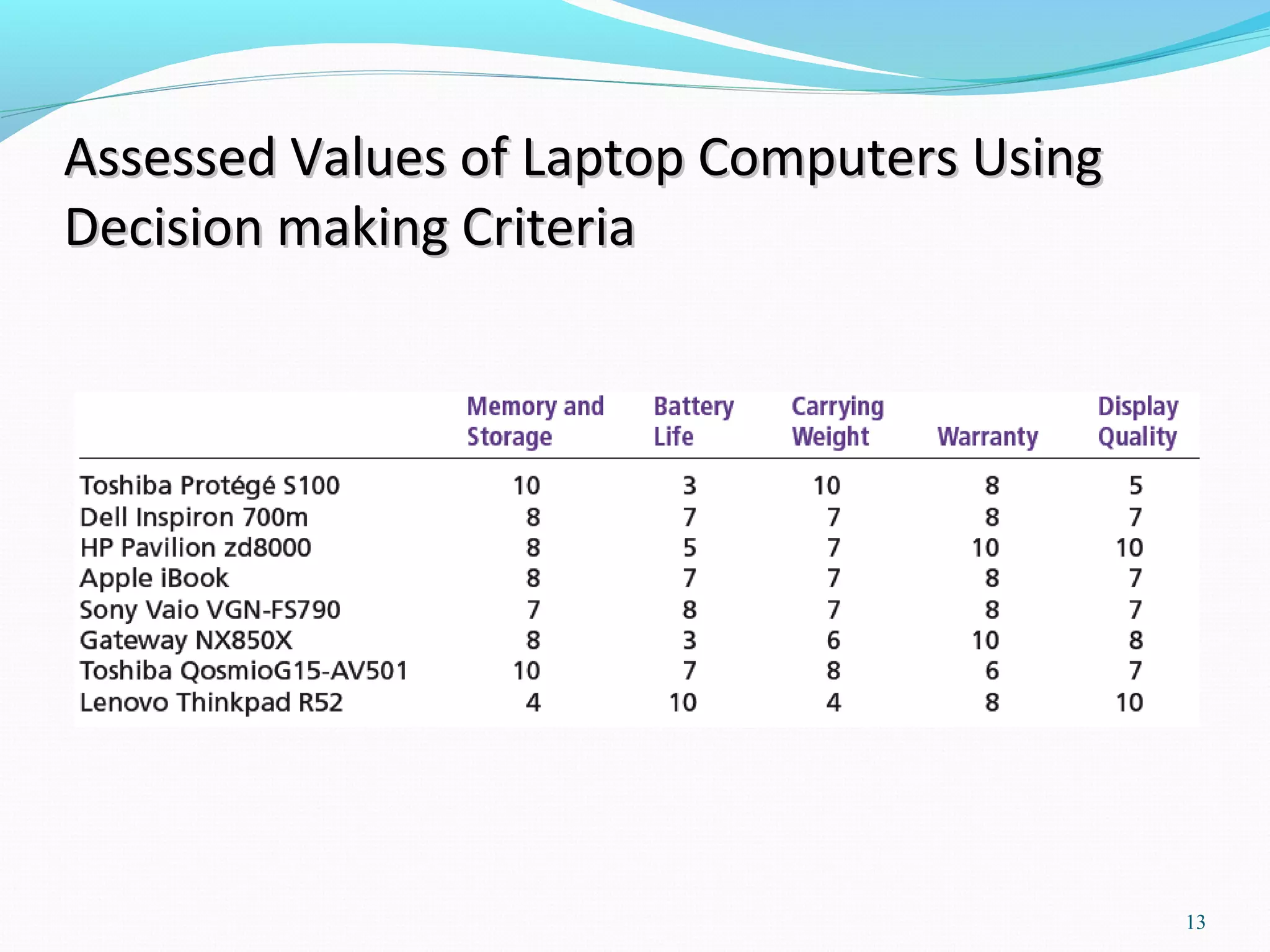 Assessed Values of Laptop Computers Using Decision making Criteria

| | Memory and Storage | Battery Life | Carrying Weight | Warranty | Display Quality |
|---|---|---|---|---|---|
| Toshiba Protégé S100 | 10 | 3 | 10 | 8 | 5 |
| Dell Inspiron 700m | 8 | 7 | 7 | 8 | 7 |
| HP Pavilion zd8000 | 8 | 5 | 7 | 10 | 10 |
| Apple iBook | 8 | 7 | 7 | 8 | 7 |
| Sony Vaio VGN-FS790 | 7 | 8 | 7 | 8 | 7 |
| Gateway NX850X | 8 | 3 | 6 | 10 | 8 |
| Toshiba QosmioG15-AV501 | 10 | 7 | 8 | 6 | 7 |
| Lenovo Thinkpad R52 | 4 | 10 | 4 | 8 | 10 |

13